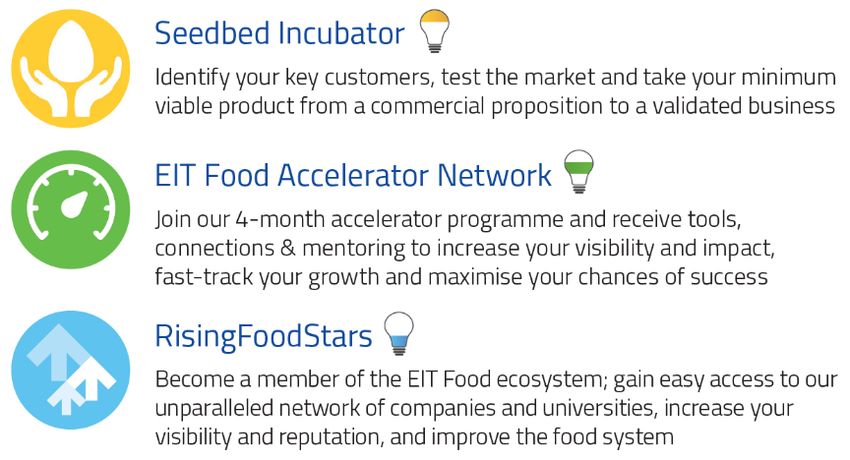 Seedbed Incubator

Identify your key customers, test the market and take your minimum viable product from a commercial proposition to a validated business

EIT Food Accelerator Network

Join our 4-month accelerator programme and receive tools, connections & mentoring to increase your visibility and impact, fast-track your growth and maximise your chances of success

RisingFoodStars

Become a member of the EIT Food ecosystem; gain easy access to our unparalleled network of companies and universities, increase your visibility and reputation, and improve the food system